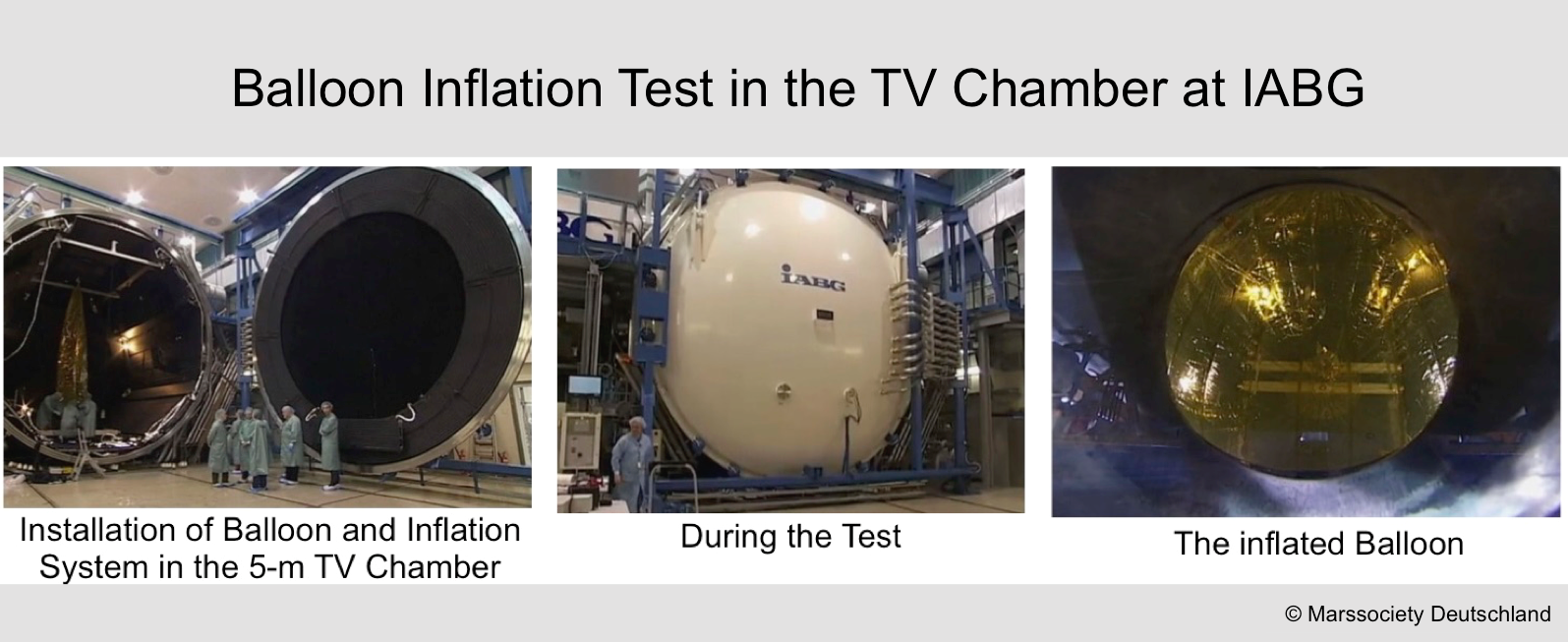 Balloon Inflation Test in the TV Chamber at IABG

IABG

Installation of Balloon and Inflation System in the 5-m TV Chamber

During the Test

The inflated Balloon

© Marssociety Deutschland